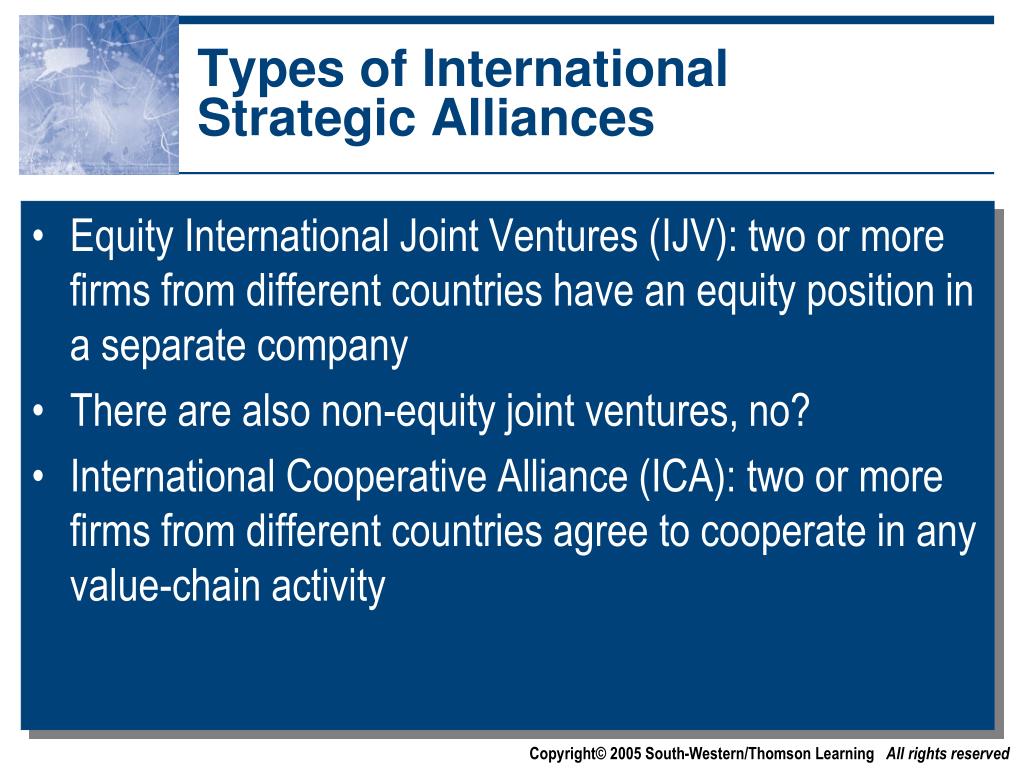 Types of International Strategic Alliances

• Equity International Joint Ventures (IJV): two or more firms from different countries have an equity position in a separate company
• There are also non-equity joint ventures, no?
• International Cooperative Alliance (ICA): two or more firms from different countries agree to cooperate in any value-chain activity

Copyright© 2005 South-Western/Thomson Learning All rights reserved